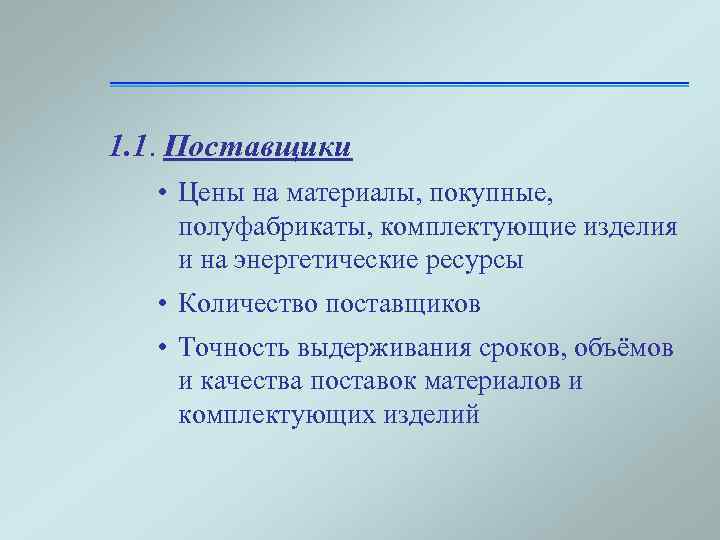 1.1. Поставщики

• Цены на материалы, покупные, полуфабрикаты, комплектующие изделия и на энергетические ресурсы

• Количество поставщиков

• Точность выдерживания сроков, объёмов и качества поставок материалов и комплектующих изделий